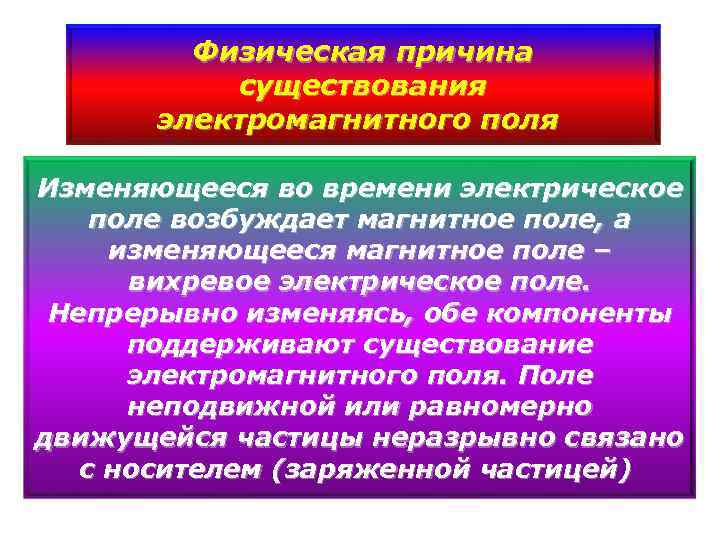 Физическая причина существования электромагнитного поля

Изменяющееся во времени электрическое поле возбуждает магнитное поле, а изменяющееся магнитное поле – вихревое электрическое поле. Непрерывно изменяясь, обе компоненты поддерживают существование электромагнитного поля. Поле неподвижной или равномерно движущейся частицы неразрывно связано с носителем (заряженной частицей)